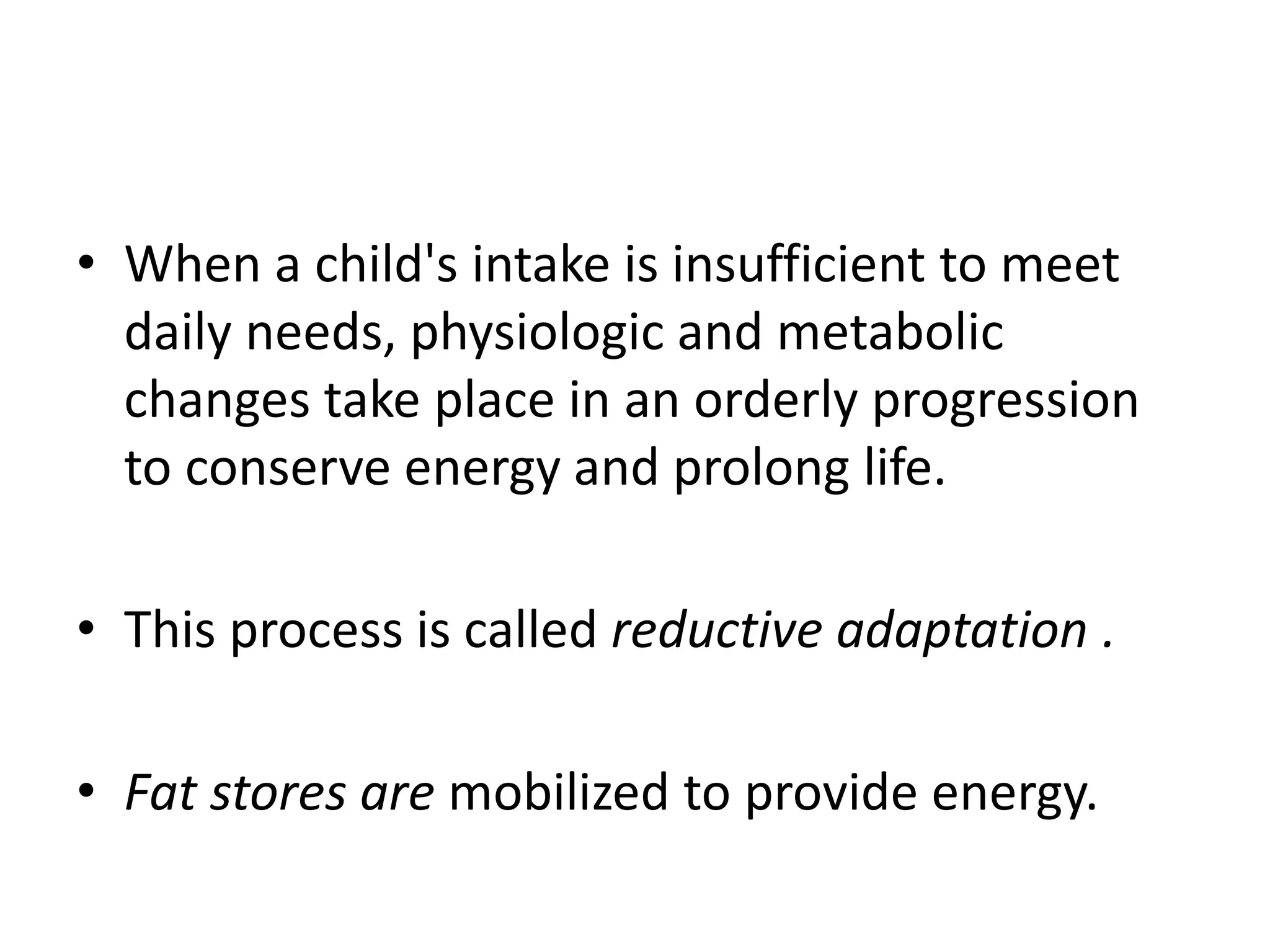 • When a child's intake is insufficient to meet daily needs, physiologic and metabolic changes take place in an orderly progression to conserve energy and prolong life.

• This process is called reductive adaptation .

• Fat stores are mobilized to provide energy.